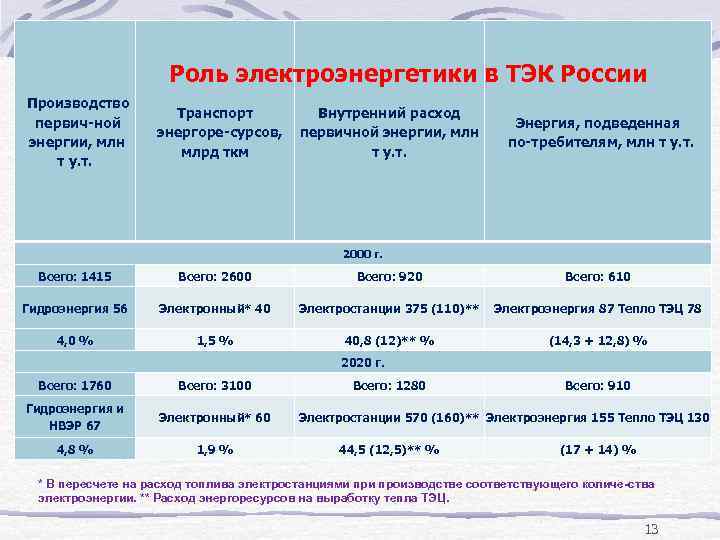 Роль электроэнергетики в ТЭК России

| Производство первич-ной энергии, млн т у.т. | Транспорт энергоре-сурсов, млрд ткм | Внутренний расход первичной энергии, млн т у.т. | Энергия, подведенная по-требителям, млн т у.т. |
|---|---|---|---|
| 2000 г. | | | |
| Всего: 1415 | Всего: 2600 | Всего: 920 | Всего: 610 |
| Гидроэнергия 56 | Электронный* 40 | Электростанции 375 (110)** | Электроэнергия 87 Тепло ТЭЦ 78 |
| 4,0 % | 1,5 % | 40,8 (12)** % | (14,3 + 12,8) % |
| 2020 г. | | | |
| Всего: 1760 | Всего: 3100 | Всего: 1280 | Всего: 910 |
| Гидроэнергия и НВЭР 67 | Электронный* 60 | Электростанции 570 (160)** | Электроэнергия 155 Тепло ТЭЦ 130 |
| 4,8 % | 1,9 % | 44,5 (12,5)** % | (17 + 14) % |

* В пересчете на расход топлива электростанциями при производстве соответствующего количе-ства электроэнергии. ** Расход энергоресурсов на выработку тепла ТЭЦ.

13